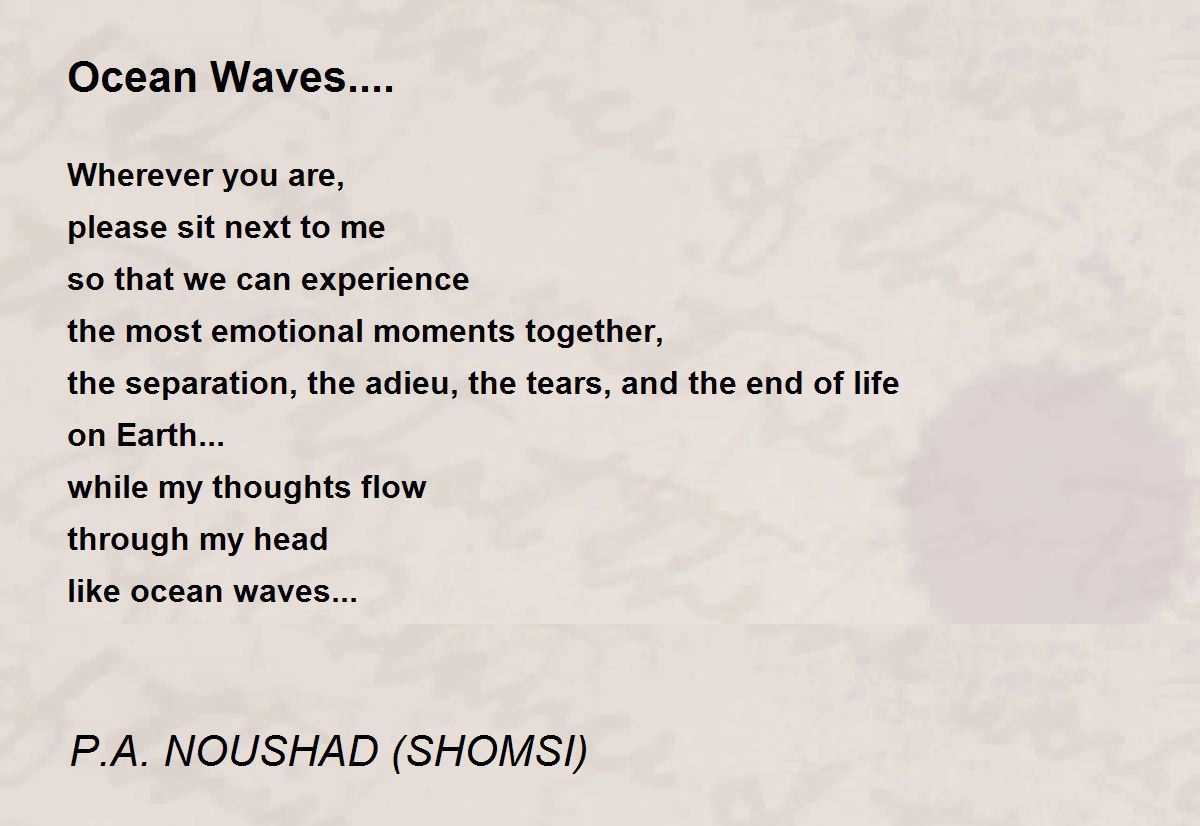 Ocean Waves....

Wherever you are,
please sit next to me
so that we can experience
the most emotional moments together,
the separation, the adieu, the tears, and the end of life
on Earth...
while my thoughts flow
through my head
like ocean waves...

P.A. NOUSHAD (SHOMSI)